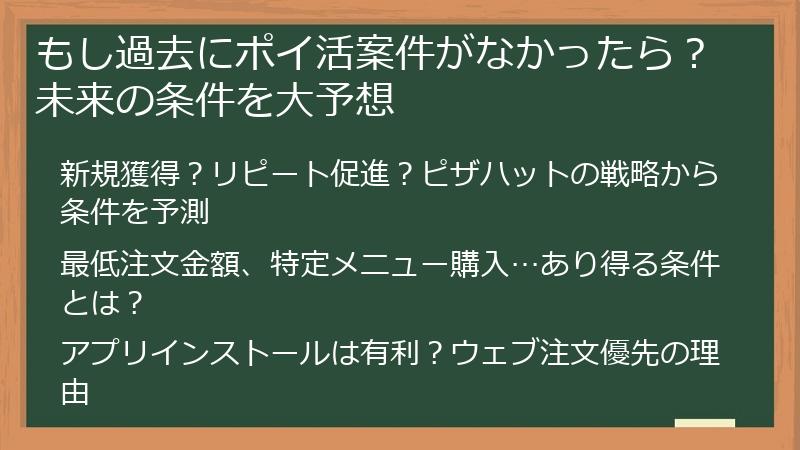 もし過去にポイ活案件がなかったら？未来の条件を大予想

新規獲得？リピート促進？ピザハットの戦略から条件を予測

最低注文金額、特定メニュー購入…あり得る条件とは？

アプリインストールは有利？ウェブ注文優先の理由